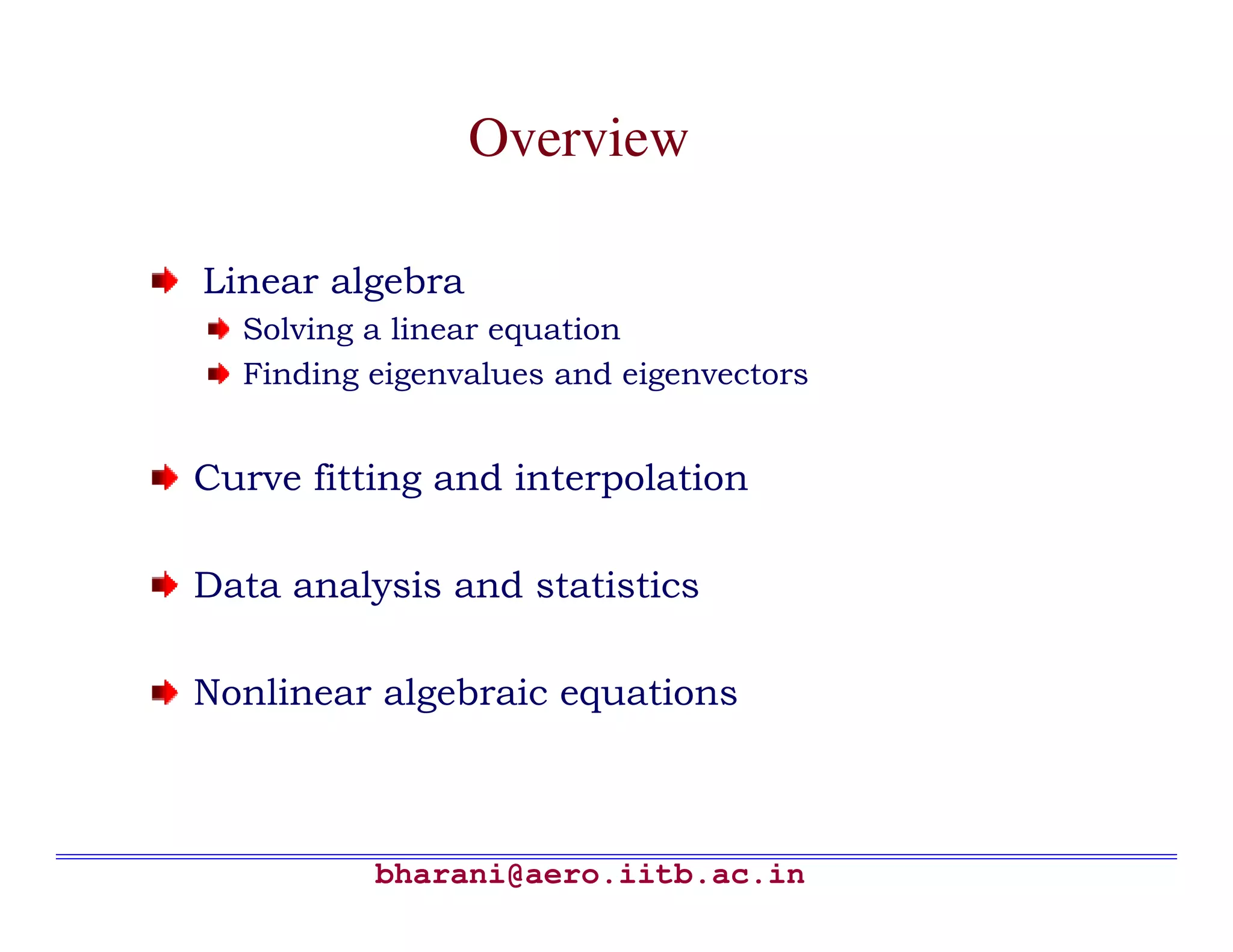 Overview

Linear algebra
Solving a linear equation
Finding eigenvalues and eigenvectors

Curve fitting and interpolation

Data analysis and statistics

Nonlinear algebraic equations

bharani@aero.iitb.ac.in